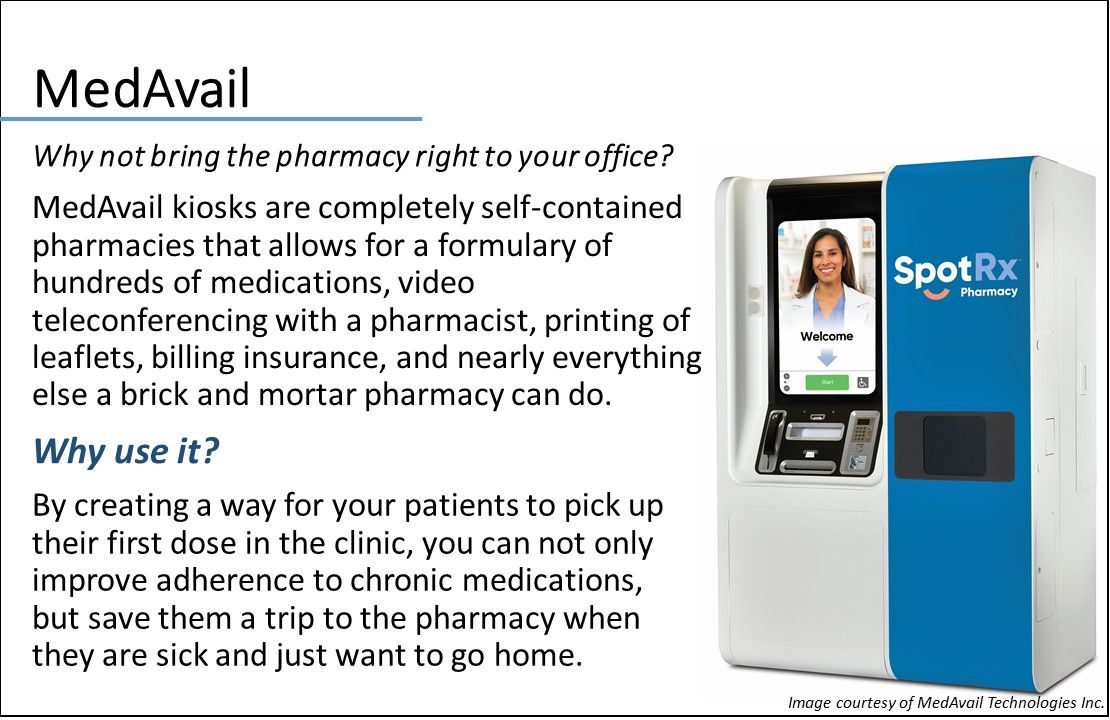 MedAvail

Why not bring the pharmacy right to your office?

MedAvail kiosks are completely self-contained pharmacies that allows for a formulary of hundreds of medications, video teleconferencing with a pharmacist, printing of leaflets, billing insurance, and nearly everything else a brick and mortar pharmacy can do.

Why use it?

By creating a way for your patients to pick up their first dose in the clinic, you can not only improve adherence to chronic medications, but save them a trip to the pharmacy when they are sick and just want to go home.

Welcome

Start

SpotRx Pharmacy

Image courtesy of MedAvail Technologies Inc.